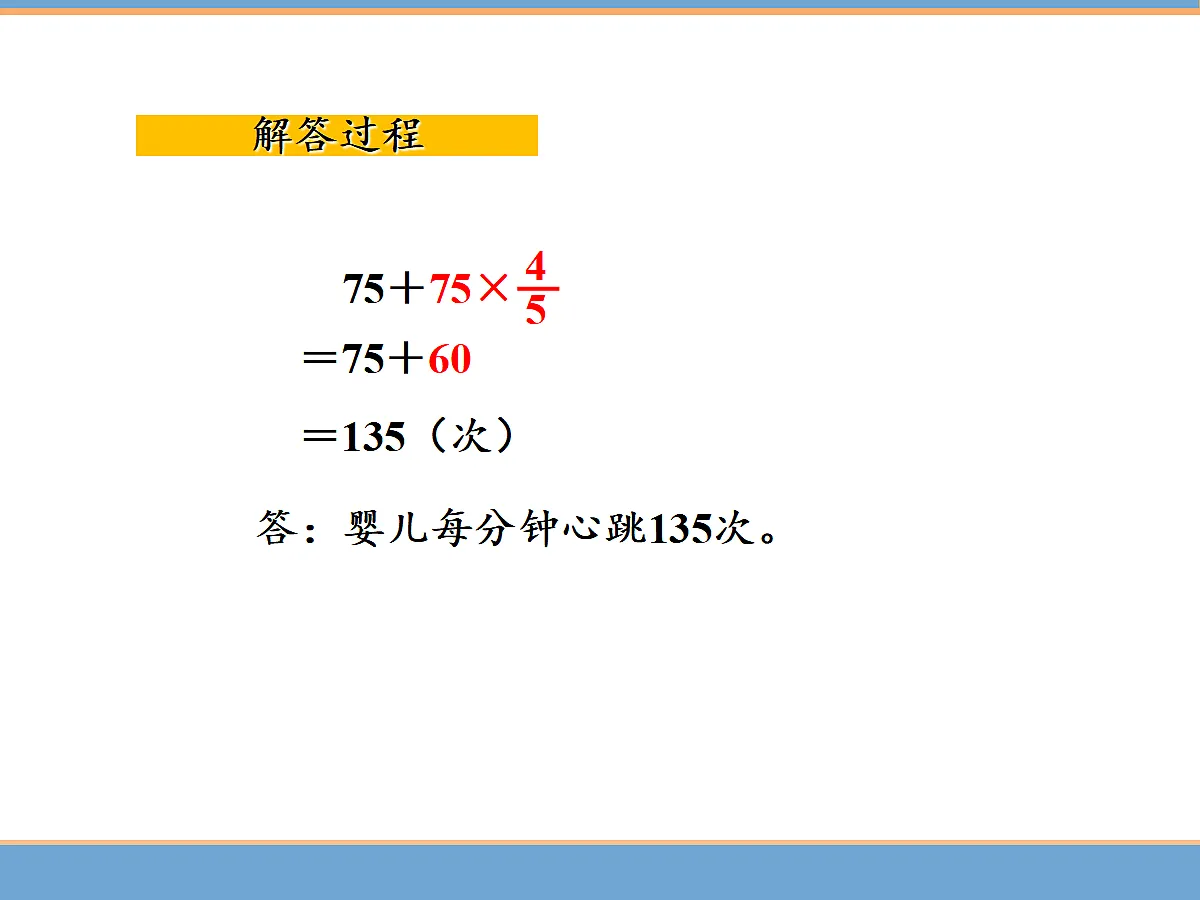 解答过程

$75+75\times\frac{4}{5}$
$=75+60$
$=135$（次）

答：婴儿每分钟心跳135次。